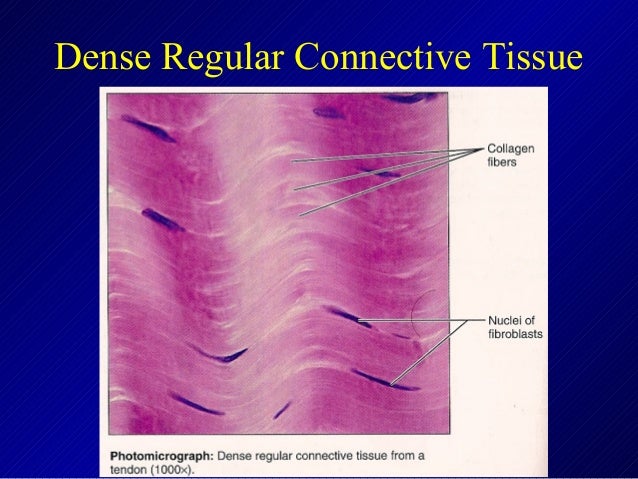 Dense Regular Connective Tissue

Collagen fibers

Nuclei of fibroblasts

Photomicrograph: Dense regular connective tissue from a tendon (1000×).